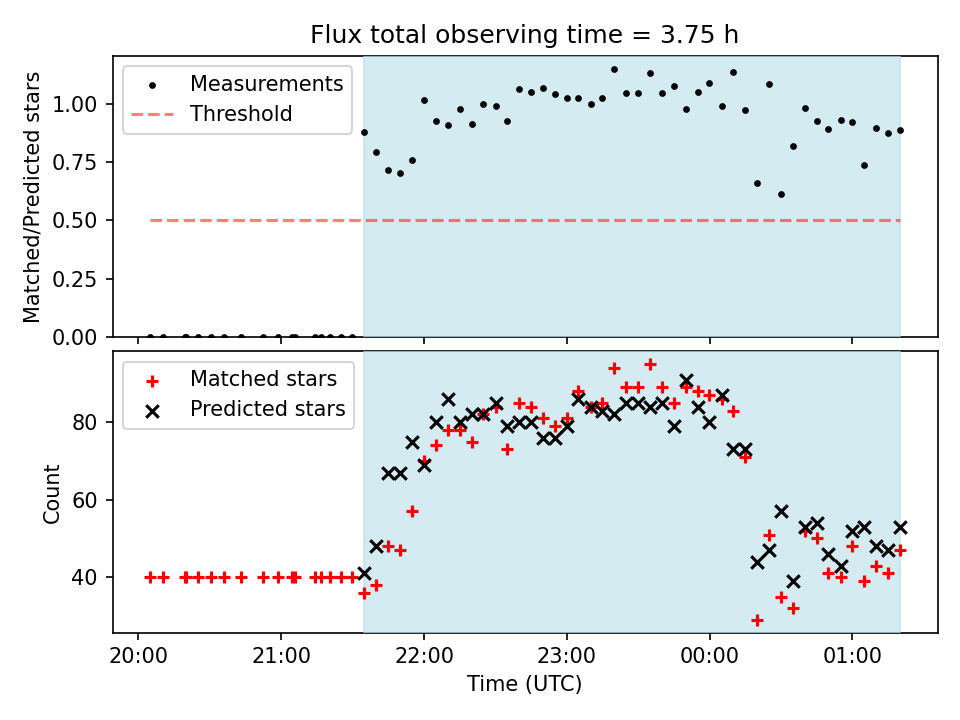 Flux total observing time = 3.75 h

Measurements
Threshold

Matched/Predicted stars

1.00
0.75
0.50
0.25
0.00

Matched stars
Predicted stars

Count

80
60
40

20:00
21:00
22:00
23:00
00:00
01:00

Time (UTC)